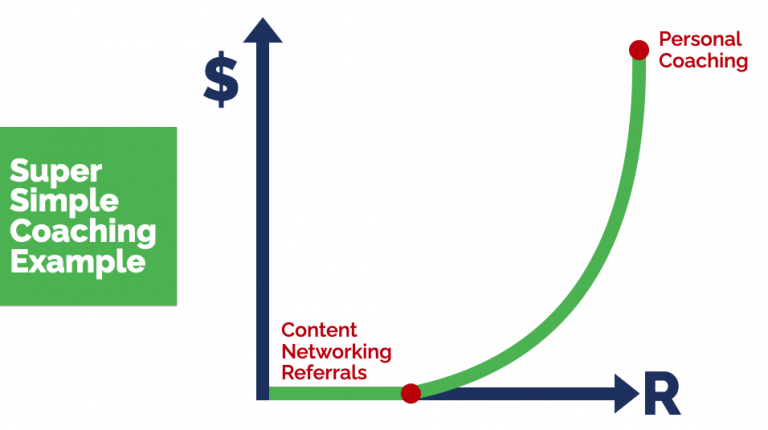 Super Simple Coaching Example

$

Personal Coaching

Content
Networking
Referrals

R